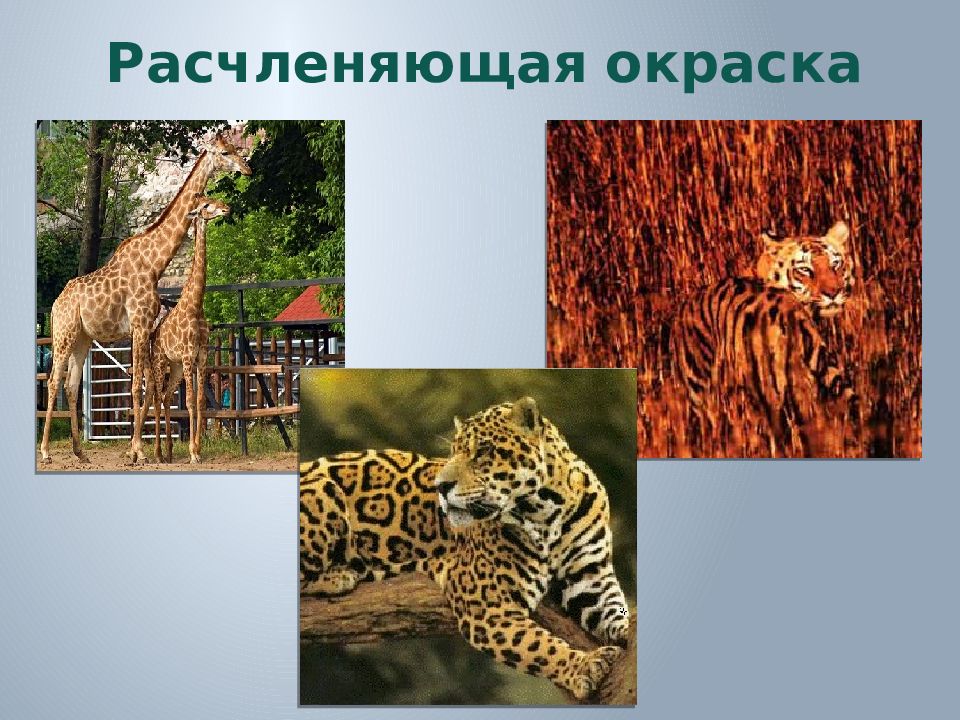 Расчленяющая окраска